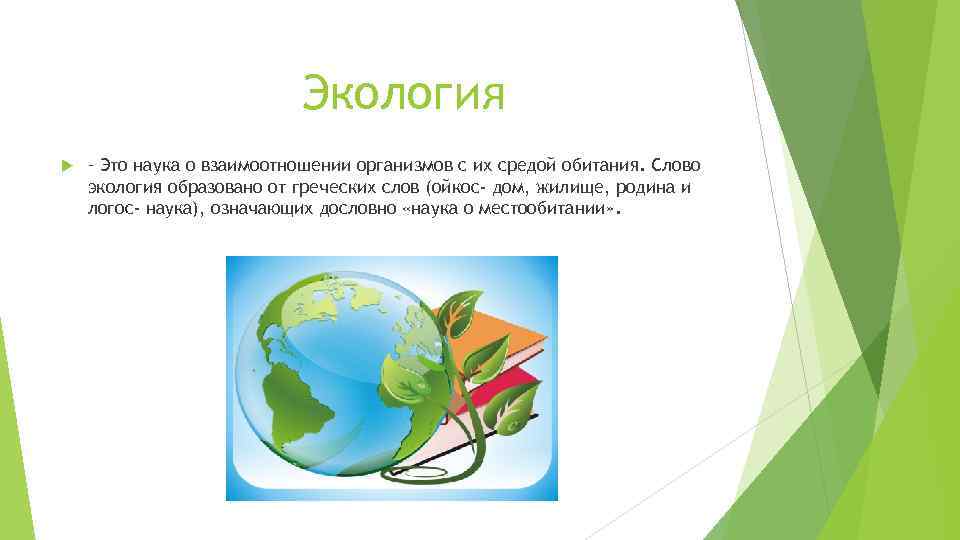 Экология

- Это наука о взаимоотношении организмов с их средой обитания. Слово экология образовано от греческих слов (ойкос- дом, жилище, родина и логос- наука), означающих дословно «наука о местообитании».